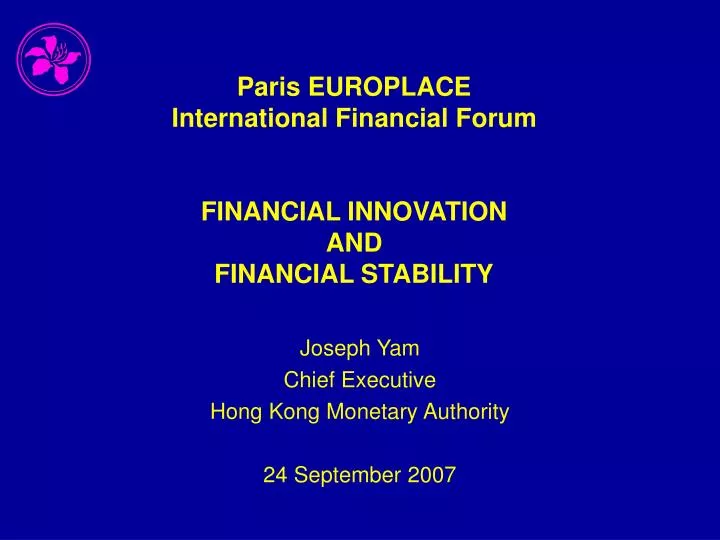 Paris EUROPLACE
International Financial Forum

FINANCIAL INNOVATION
AND
FINANCIAL STABILITY

Joseph Yam
Chief Executive
Hong Kong Monetary Authority

24 September 2007